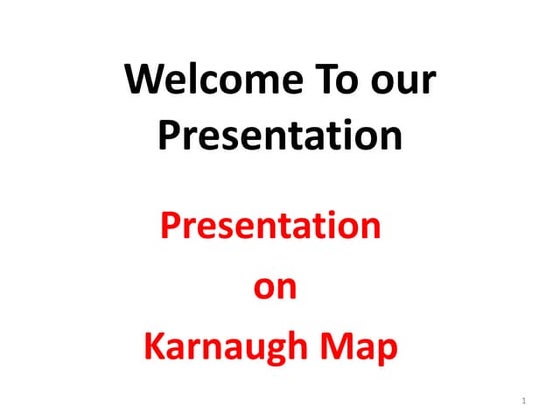 Welcome To our Presentation

Presentation
on
Karnaugh Map

1